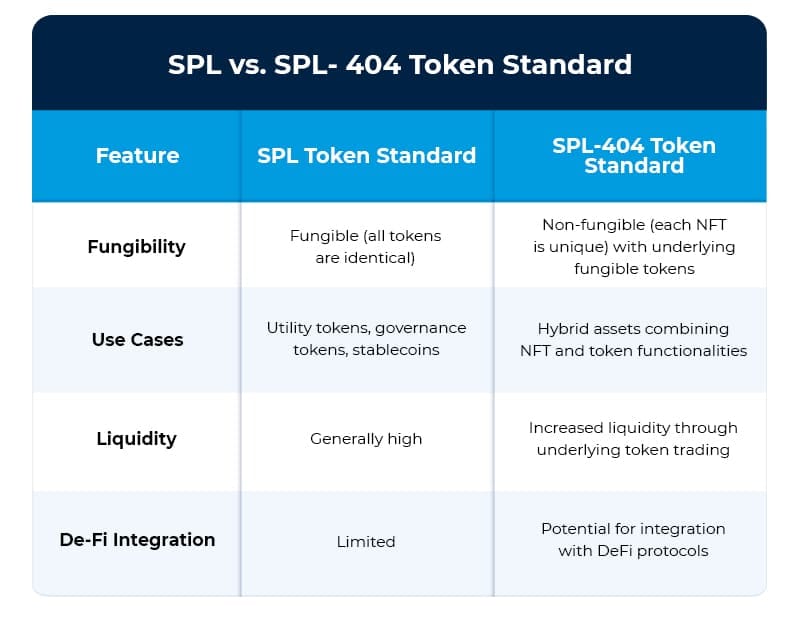 SPL vs. SPL- 404 Token Standard

| Feature | SPL Token Standard | SPL-404 Token Standard |
|---|---|---|
| Fungibility | Fungible (all tokens are identical) | Non-fungible (each NFT is unique) with underlying fungible tokens |
| Use Cases | Utility tokens, governance tokens, stablecoins | Hybrid assets combining NFT and token functionalities |
| Liquidity | Generally high | Increased liquidity through underlying token trading |
| De-Fi Integration | Limited | Potential for integration with DeFi protocols |